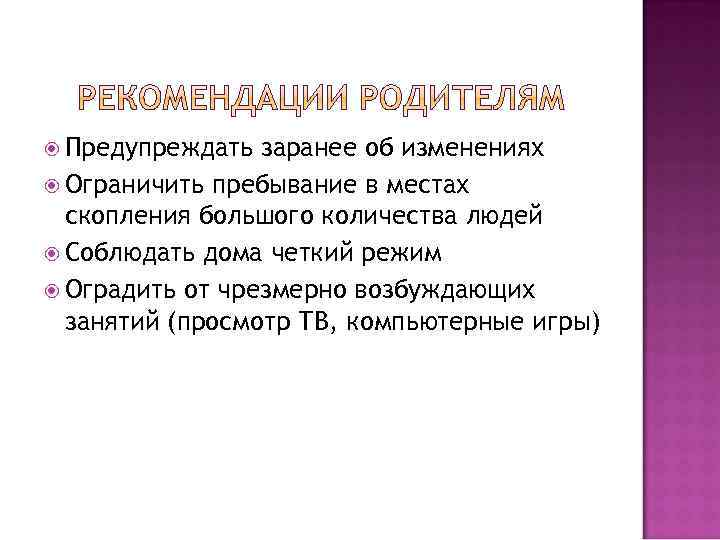 РЕКОМЕНДАЦИИ РОДИТЕЛЯМ

Предупреждать заранее об изменениях

Ограничить пребывание в местах скопления большого количества людей

Соблюдать дома четкий режим

Оградить от чрезмерно возбуждающих занятий (просмотр ТВ, компьютерные игры)